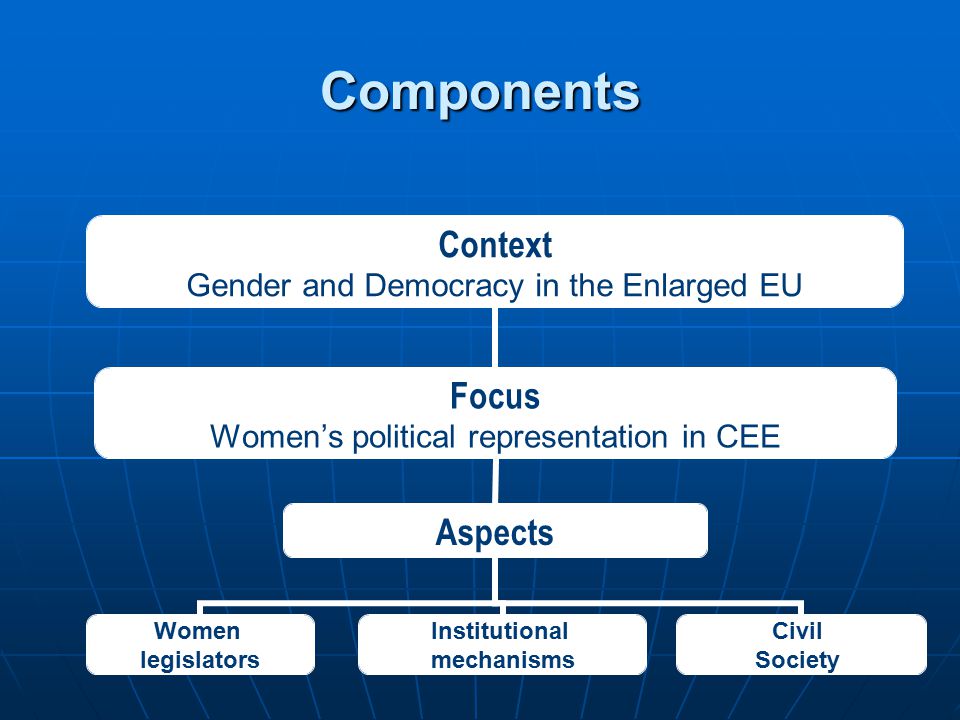 Components

Context
Gender and Democracy in the Enlarged EU

Focus
Women’s political representation in CEE

Aspects

Women legislators

Institutional mechanisms

Civil Society